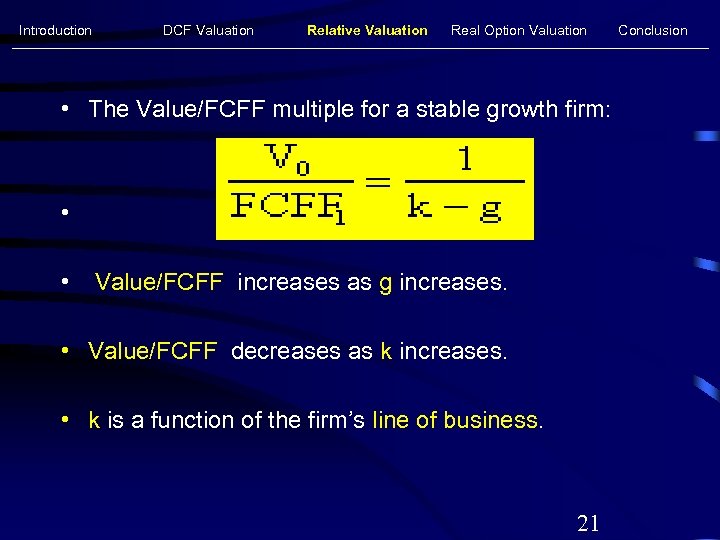 Introduction DCF Valuation Relative Valuation Real Option Valuation Conclusion

• The Value/FCFF multiple for a stable growth firm:

• $\frac{V_0}{FCFF_1} = \frac{1}{k - g}$

• Value/FCFF increases as g increases.

• Value/FCFF decreases as k increases.

• k is a function of the firm's line of business.

21